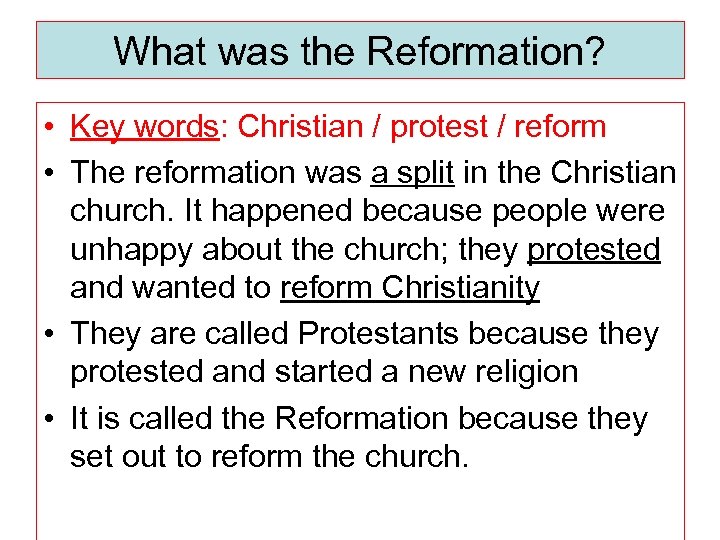 What was the Reformation?

• Key words: Christian / protest / reform

• The reformation was a split in the Christian church. It happened because people were unhappy about the church; they protested and wanted to reform Christianity

• They are called Protestants because they protested and started a new religion

• It is called the Reformation because they set out to reform the church.